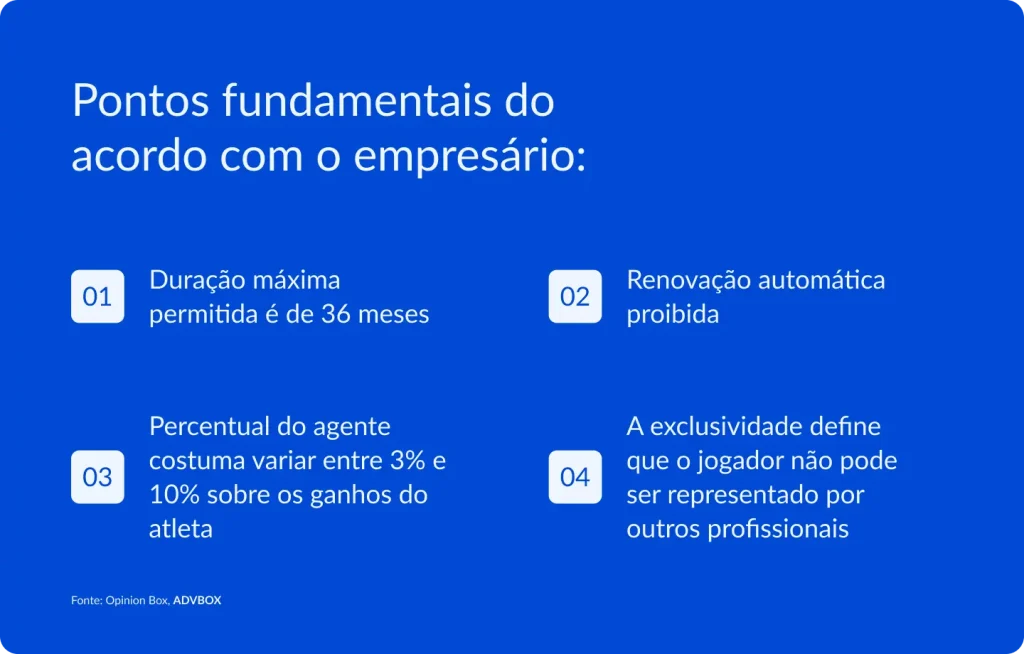 Pontos fundamentais do acordo com o empresário:

01

Duração máxima permitida é de 36 meses

02

Renovação automática proibida

03

Percentual do agente costuma variar entre 3% e 10% sobre os ganhos do atleta

04

A exclusividade define que o jogador não pode ser representado por outros profissionais

Fonte: Opinion Box, ADVBOX